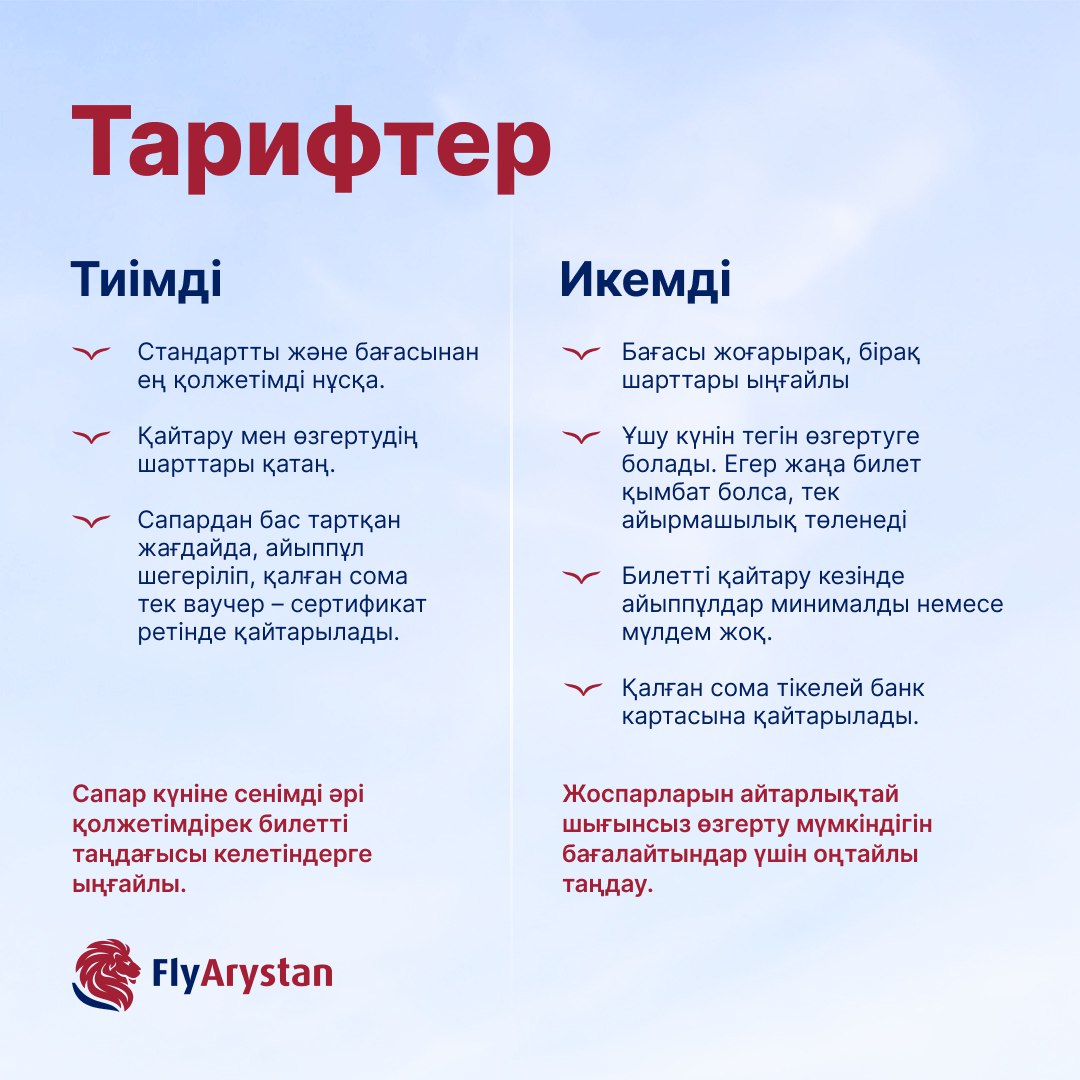 Тарифтер

Тиімді

Стандартты және бағасынан ең қолжетімді нұсқа.

Қайтару мен өзгертудің шарттары қатаң.

Сапардан бас тартқан жағдайда, айыппұл шегеріліп, қалған сома тек ваучер – сертификат ретінде қайтарылады.

Сапар күніне сенімді әрі қолжетімдірек билетті таңдағысы келетіндерге ыңғайлы.

Икемді

Бағасы жоғарырақ, бірақ шарттары ыңғайлы

Ұшу күнін тегін өзгертуге болады. Егер жаңа билет қымбат болса, тек айырмашылық төленеді

Билетті қайтару кезінде айыппұлдар минималды немесе мүлдем жоқ.

Қалған сома тікелей банк картасына қайтарылады.

Жоспарларын айтарлықтай шығынсыз өзгерту мүмкіндігін бағалайтындар үшін оңтайлы таңдау.

FlyArystan